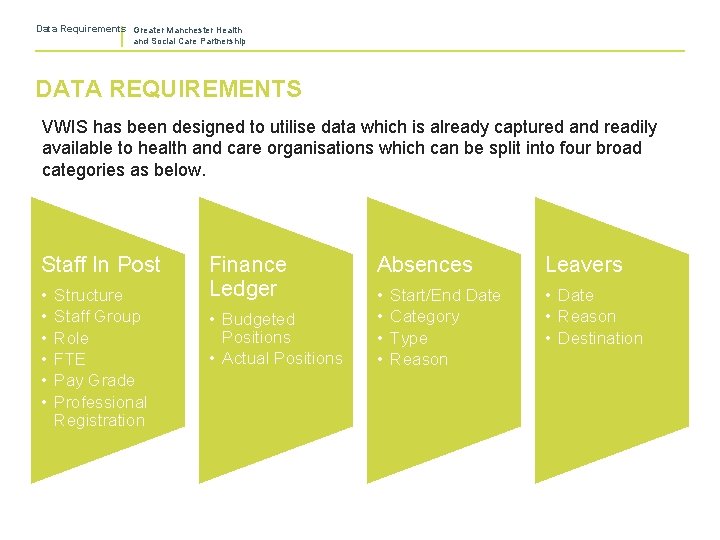 Data Requirements Greater Manchester Health and Social Care Partnership

DATA REQUIREMENTS

VWIS has been designed to utilise data which is already captured and readily available to health and care organisations which can be split into four broad categories as below.

Staff In Post
• Structure
• Staff Group
• Role
• FTE
• Pay Grade
• Professional Registration

Finance Ledger
• Budgeted Positions
• Actual Positions

Absences
• Start/End Date
• Category
• Type
• Reason

Leavers
• Date
• Reason
• Destination